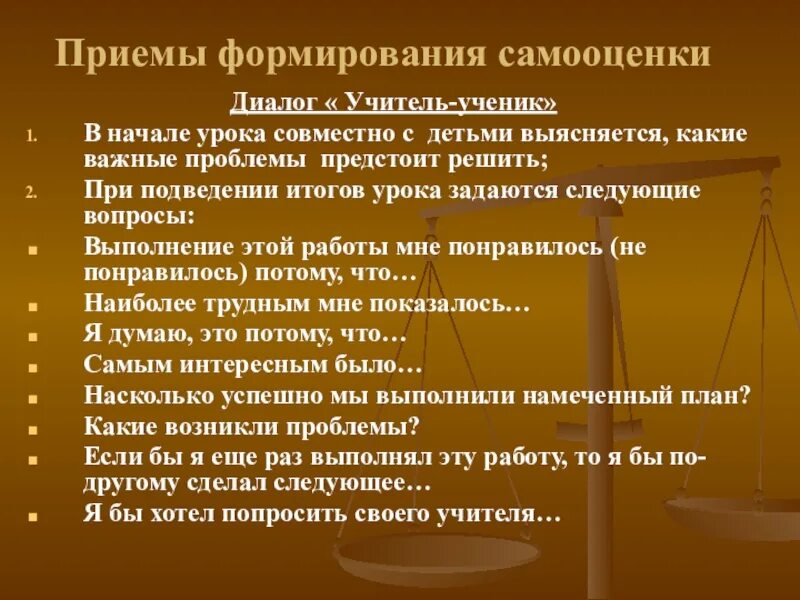 Приемы формирования самооценки

Диалог « Учитель-ученик»

1. В начале урока совместно с детьми выясняется, какие важные проблемы предстоит решить;
2. При подведении итогов урока задаются следующие вопросы:
- Выполнение этой работы мне понравилось (не понравилось) потому, что…
- Наиболее трудным мне показалось…
- Я думаю, это потому, что…
- Самым интересным было…
- Насколько успешно мы выполнили намеченный план?
- Какие возникли проблемы?
- Если бы я еще раз выполнял эту работу, то я бы по-другому сделал следующее…
- Я бы хотел попросить своего учителя…